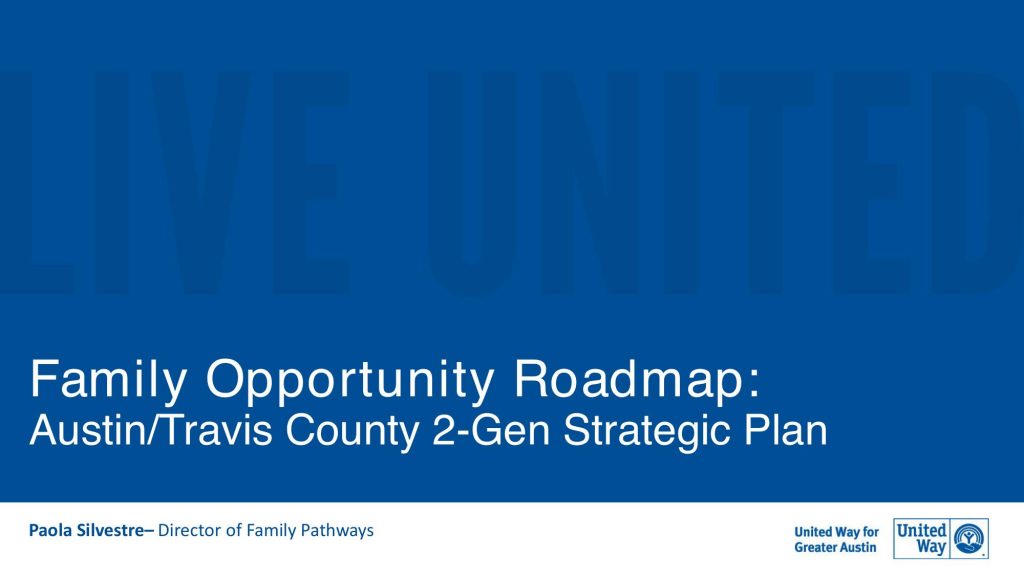 LIVE UNITED

Family Opportunity Roadmap:
Austin/Travis County 2-Gen Strategic Plan

Paola Silvestre– Director of Family Pathways

United Way for Greater Austin

United Way